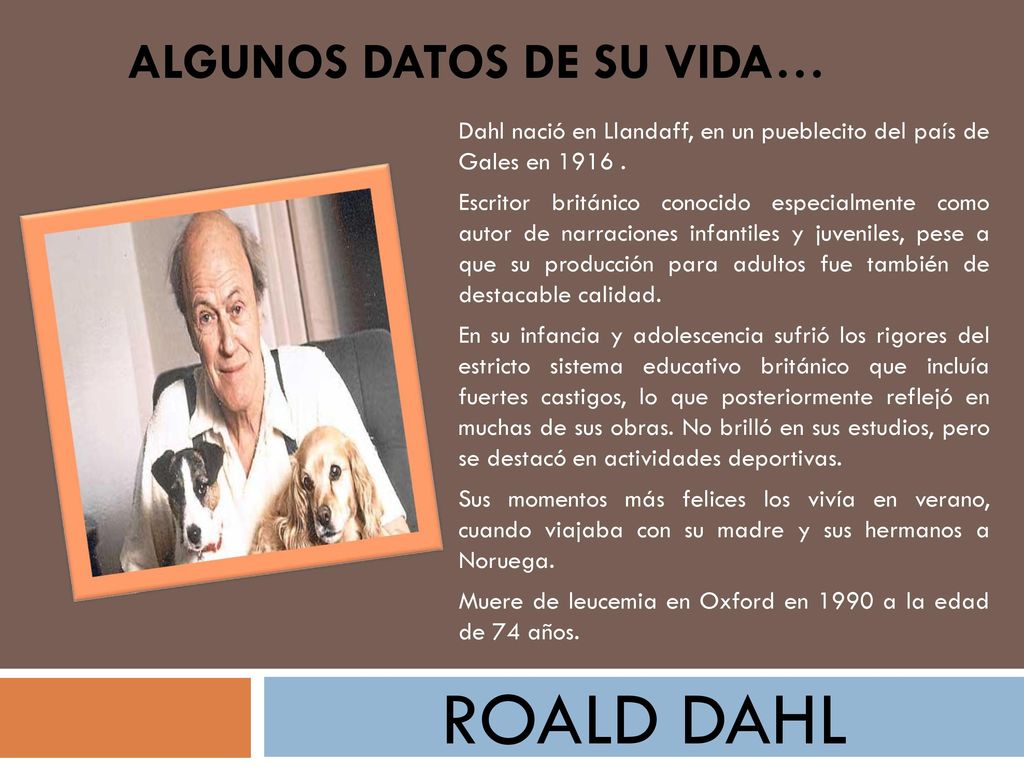 ALGUNOS DATOS DE SU VIDA…

Dahl nació en Llandaff, en un pueblecito del país de Gales en 1916 .

Escritor británico conocido especialmente como autor de narraciones infantiles y juveniles, pese a que su producción para adultos fue también de destacable calidad.

En su infancia y adolescencia sufrió los rigores del estricto sistema educativo británico que incluía fuertes castigos, lo que posteriormente reflejó en muchas de sus obras. No brilló en sus estudios, pero se destacó en actividades deportivas.

Sus momentos más felices los vivía en verano, cuando viajaba con su madre y sus hermanos a Noruega.

Muere de leucemia en Oxford en 1990 a la edad de 74 años.

ROALD DAHL